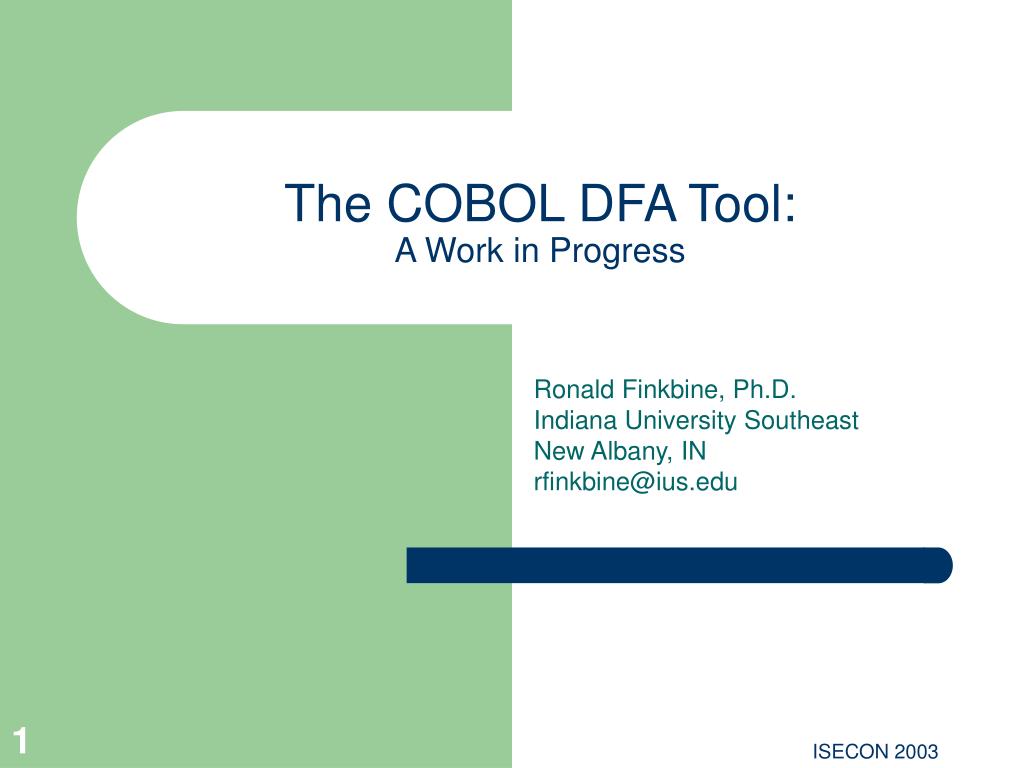 The COBOL DFA Tool:
A Work in Progress

Ronald Finkbine, Ph.D.
Indiana University Southeast
New Albany, IN
rfinkbine@ius.edu

1

ISECON 2003